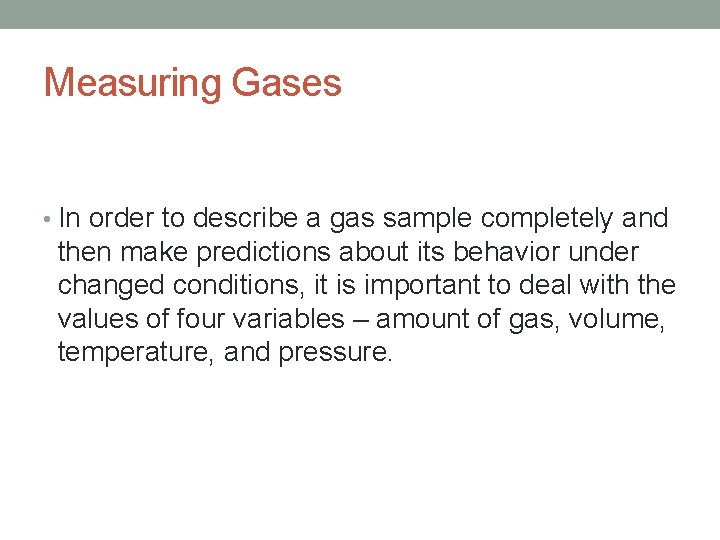 Measuring Gases

• In order to describe a gas sample completely and then make predictions about its behavior under changed conditions, it is important to deal with the values of four variables – amount of gas, volume, temperature, and pressure.